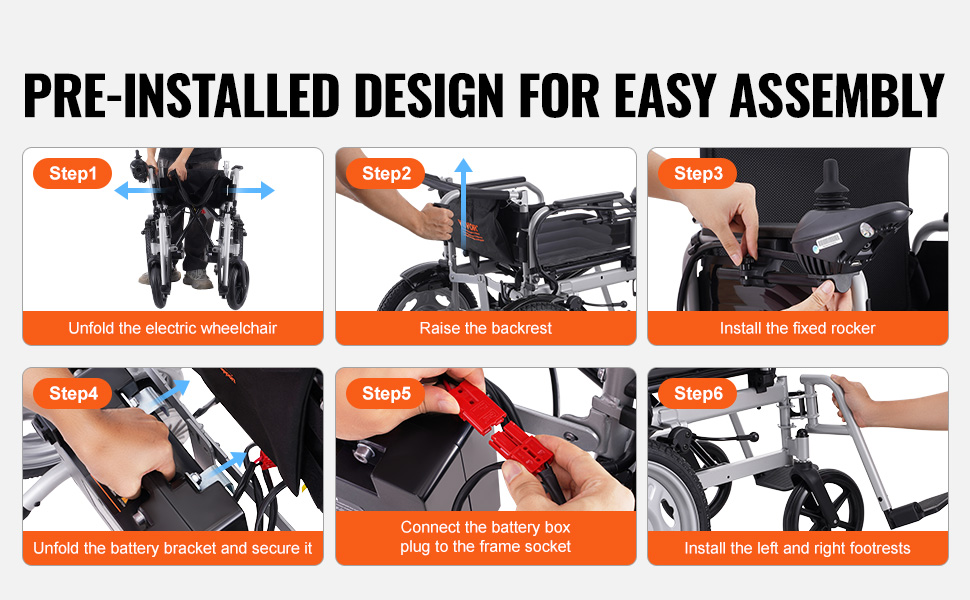 PRE-INSTALLED DESIGN FOR EASY ASSEMBLY

Step1
Unfold the electric wheelchair

Step2
Raise the backrest

Step3
Install the fixed rocker

Step4
Unfold the battery bracket and secure it

Step5
Connect the battery box plug to the frame socket

Step6
Install the left and right footrests